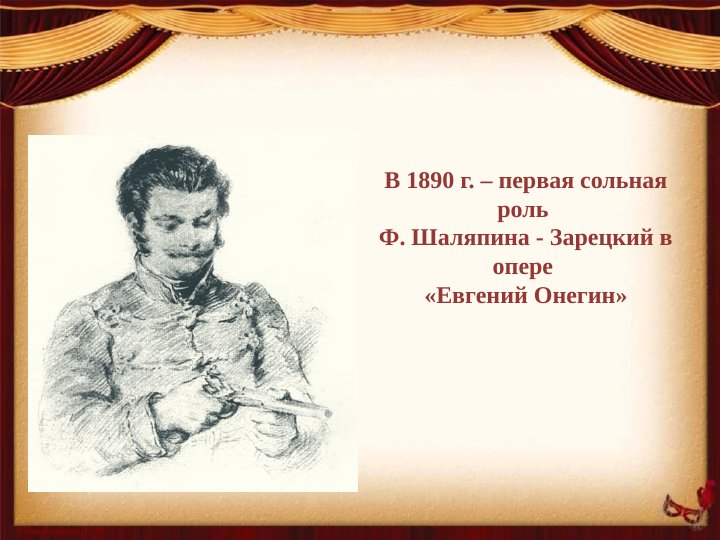 В 1890 г. – первая сольная роль
Ф. Шаляпина - Зарецкий в опере
«Евгений Онегин»